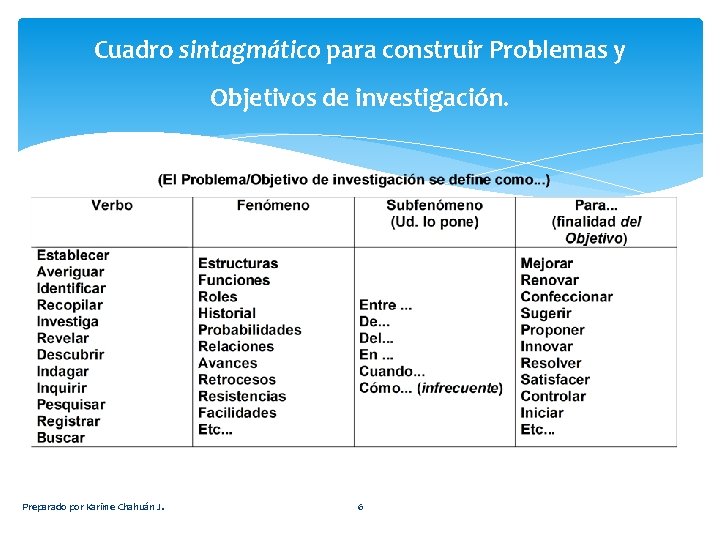 Cuadro sintagmático para construir Problemas y Objetivos de investigación.

(El Problema/Objetivo de investigación se define como...)

| Verbo | Fenómeno | Subfenómeno (Ud. lo pone) | Para... (finalidad del Objetivo) |
|---|---|---|---|
| Establecer Averiguar Identificar Recopilar Investiga Revelar Descubrir Indagar Inquirir Pesquisar Registrar Buscar | Estructuras Funciones Roles Historial Probabilidades Relaciones Avances Retrocesos Resistencias Facilidades Etc... | Entre ... De... Del... En ... Cuando... Cómo... (infrecuente) | Mejorar Renovar Confeccionar Sugerir Proponer Innovar Resolver Satisfacer Controlar Iniciar Etc... |

Preparado por Karime Chahuán J.

6